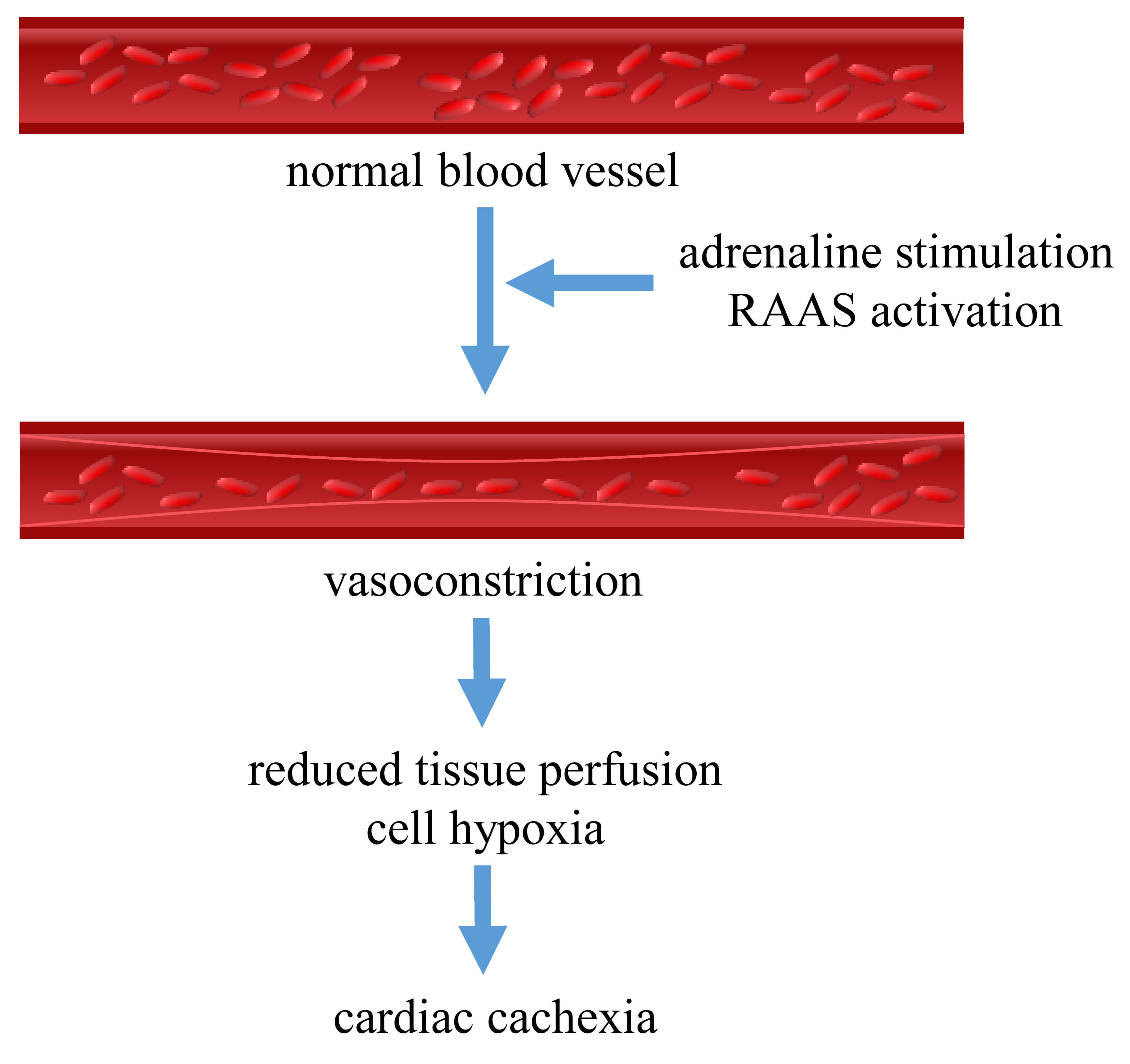 normal blood vessel

adrenaline stimulation
RAAS activation

vasoconstriction

reduced tissue perfusion
cell hypoxia

cardiac cachexia